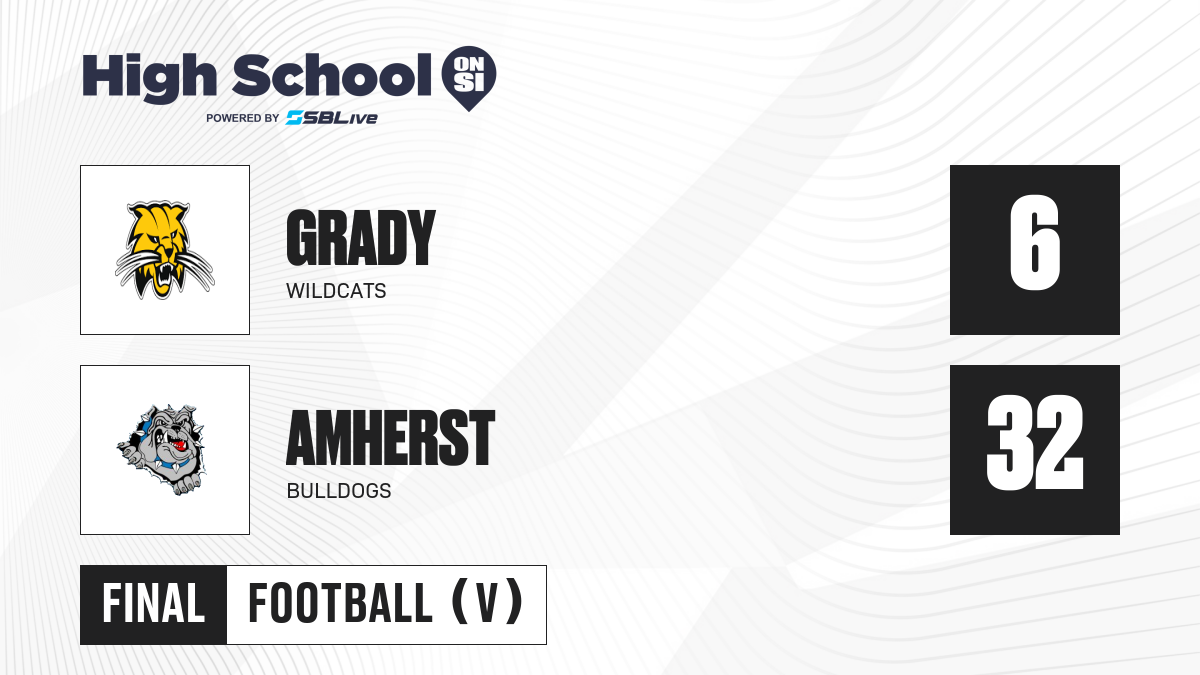 High School ON SI
POWERED BY SBLive

GRADY
WILDCATS

6

AMHERST
BULLDOGS

32

FINAL
FOOTBALL (V)